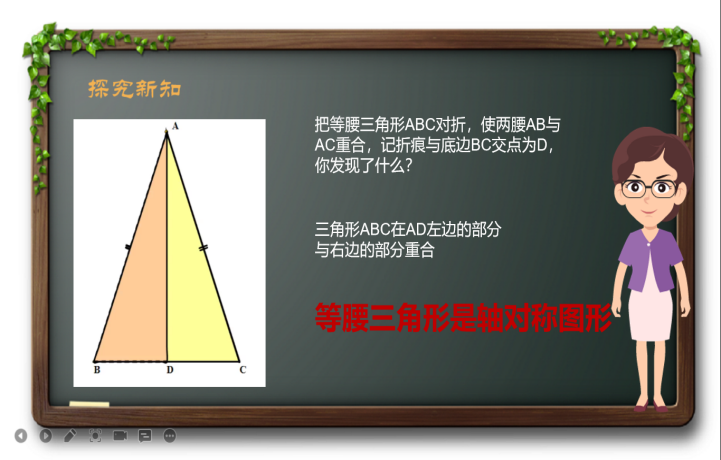 探究新知

A

B D C

把等腰三角形ABC对折，使两腰AB与AC重合，记折痕与底边BC交点为D，你发现了什么？

三角形ABC在AD左边的部分与右边的部分重合

等腰三角形是轴对称图形